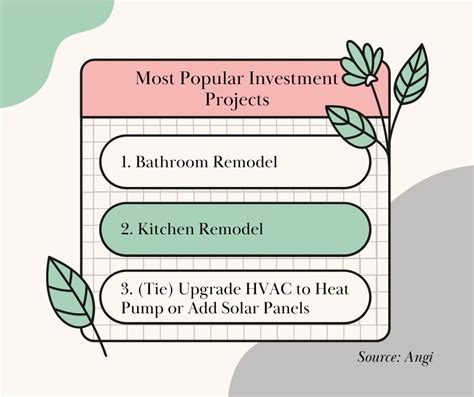 Most Popular Investment Projects

1. Bathroom Remodel

2. Kitchen Remodel

3. (Tie) Upgrade HVAC to Heat Pump or Add Solar Panels

Source: Angi